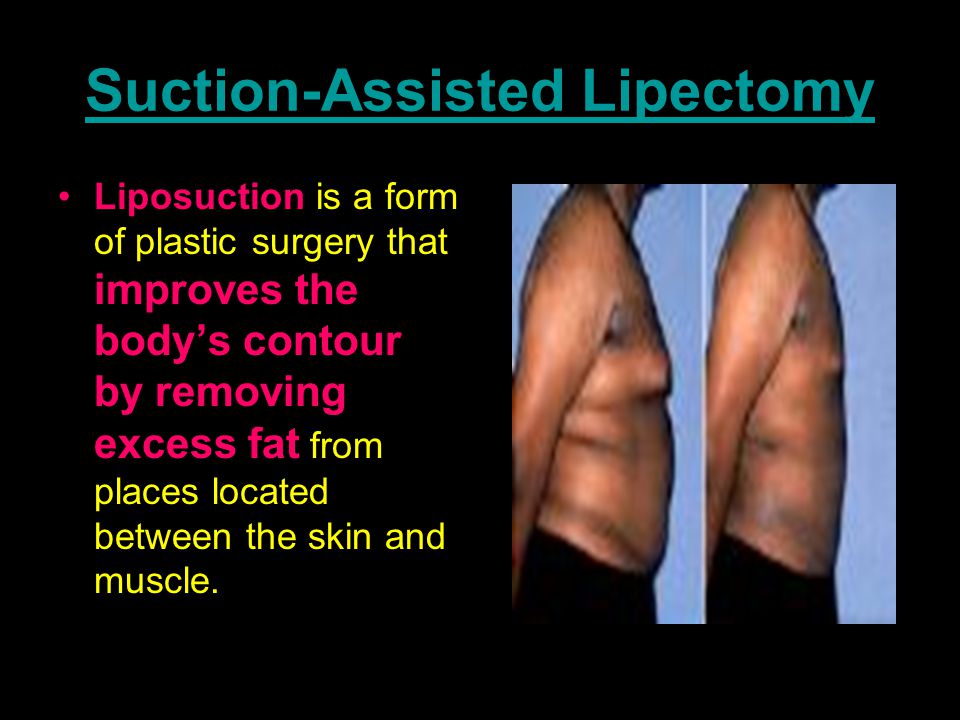 Suction-Assisted Lipectomy

• Liposuction is a form of plastic surgery that improves the body's contour by removing excess fat from places located between the skin and muscle.